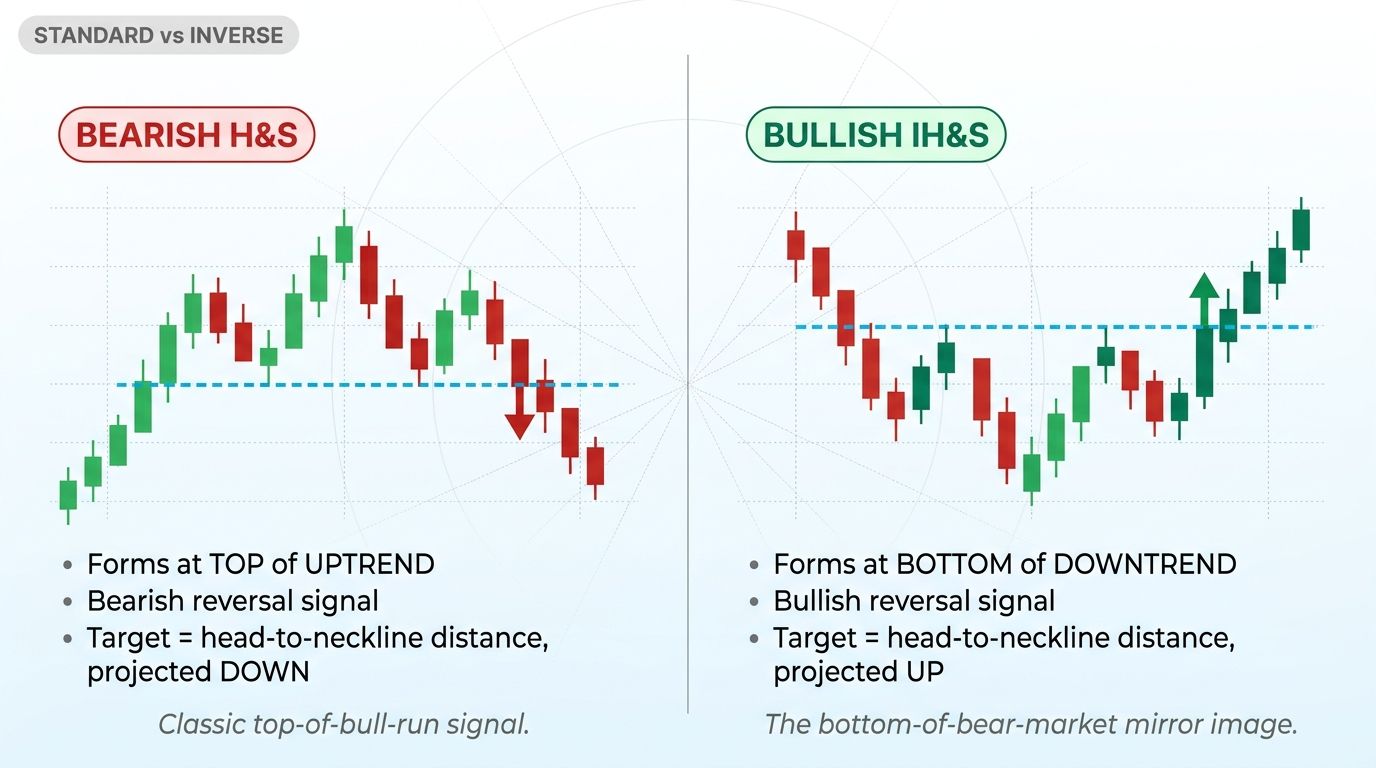 STANDARD vs INVERSE

BEARISH H&S

- Forms at TOP of UPTREND
- Bearish reversal signal
- Target = head-to-neckline distance, projected DOWN

Classic top-of-bull-run signal.

BULLISH IH&S

- Forms at BOTTOM of DOWNTREND
- Bullish reversal signal
- Target = head-to-neckline distance, projected UP

The bottom-of-bear-market mirror image.